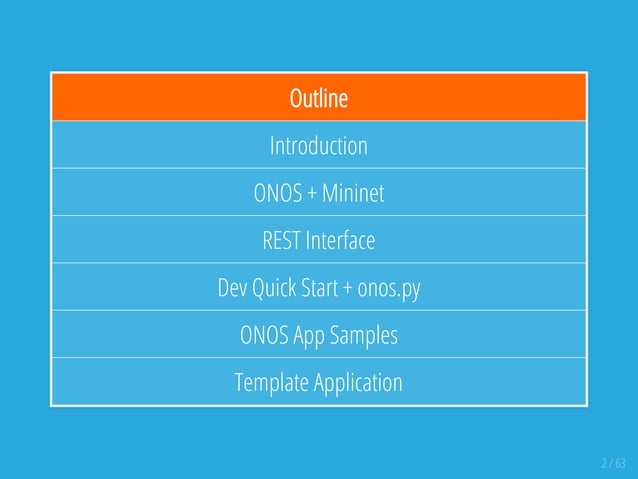 | Outline |
|---|
| Introduction |
| ONOS + Mininet |
| REST Interface |
| Dev Quick Start + onos.py |
| ONOS App Samples |
| Template Application |

2 / 63